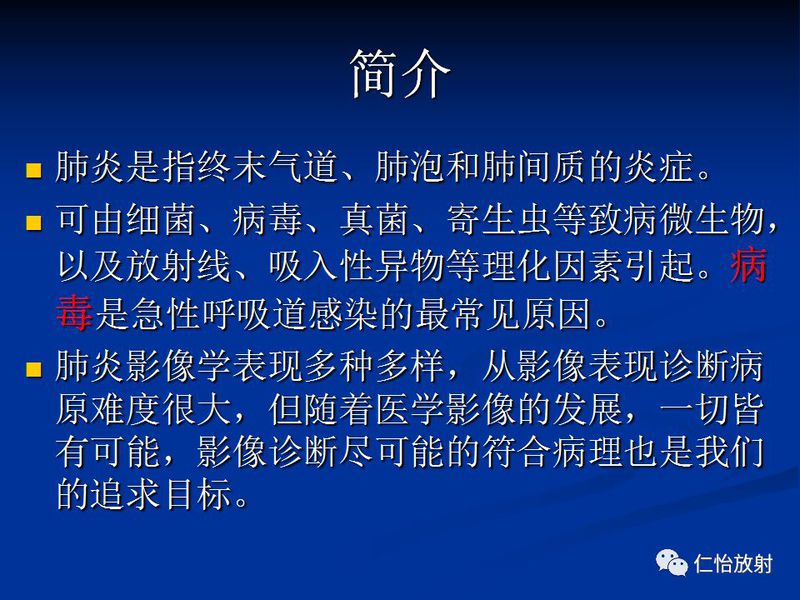 简介

■ 肺炎是指终末气道、肺泡和肺间质的炎症。

■ 可由细菌、病毒、真菌、寄生虫等致病微生物，以及放射线、吸入性异物等理化因素引起。病毒是急性呼吸道感染的最常见原因。

■ 肺炎影像学表现多种多样，从影像表现诊断病原难度很大，但随着医学影像的发展，一切皆有可能，影像诊断尽可能的符合病理也是我们的追求目标。

仁怡放射